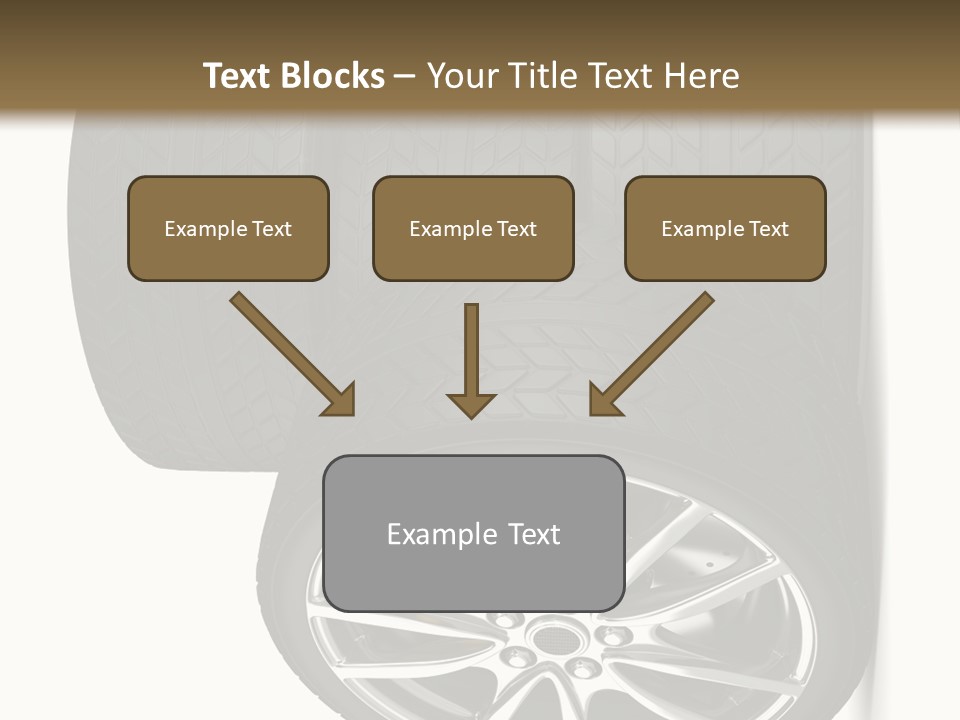 Text Blocks – Your Title Text Here

Example Text

Example Text

Example Text

Example Text